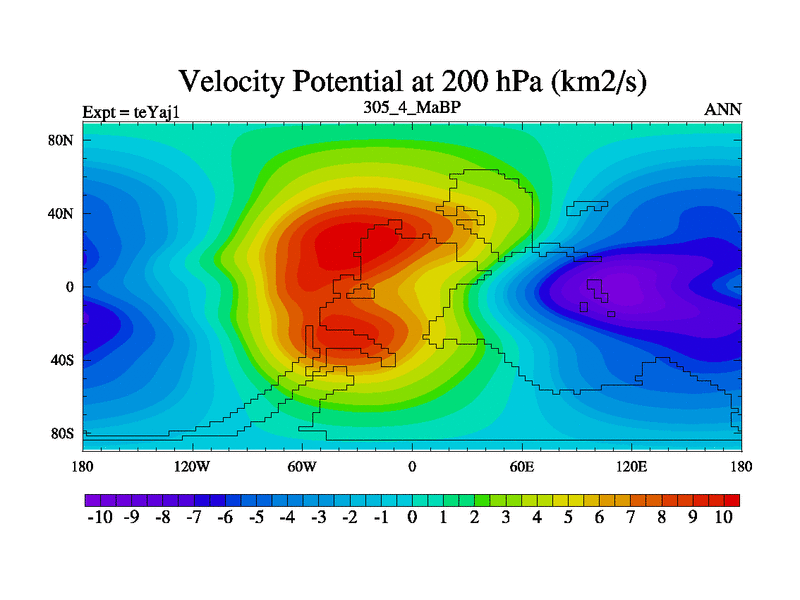 Velocity Potential at 200 hPa (km2/s)

Expt = teYaj1

305_4_MaBP

ANN

80N
40N
0
40S
80S

180
120W
60W
0
60E
120E
180

-10 -9 -8 -7 -6 -5 -4 -3 -2 -1 0 1 2 3 4 5 6 7 8 9 10